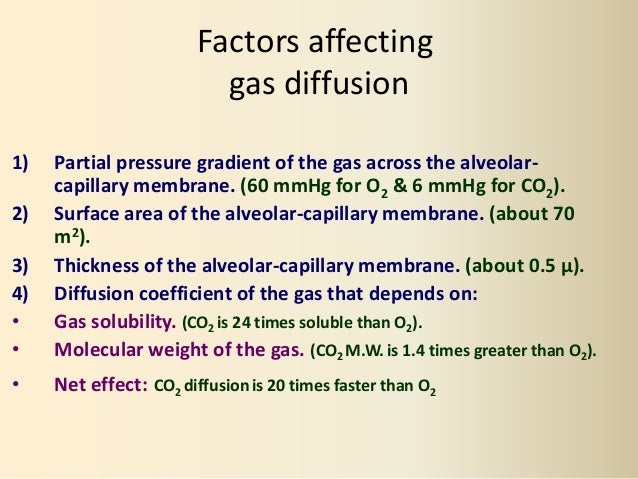 Factors affecting gas diffusion

1) Partial pressure gradient of the gas across the alveolar-capillary membrane. (60 mmHg for $O_2$ & 6 mmHg for $CO_2$).

2) Surface area of the alveolar-capillary membrane. (about 70 $m^2$).

3) Thickness of the alveolar-capillary membrane. (about 0.5 μ).

4) Diffusion coefficient of the gas that depends on:

• Gas solubility. ($CO_2$ is 24 times soluble than $O_2$).

• Molecular weight of the gas. ($CO_2$ M.W. is 1.4 times greater than $O_2$).

• Net effect: $CO_2$ diffusion is 20 times faster than $O_2$